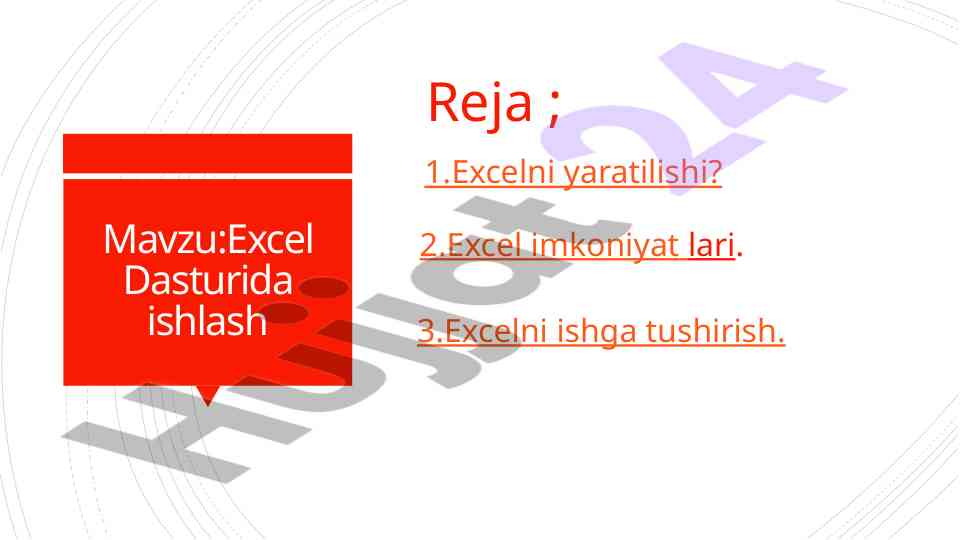 Mavzu:Excel Dasturida ishlash

Reja ;

1.Excelni yaratilishi?

2.Excel imkoniyat lari.

3.Excelni ishga tushirish.

Hujjat24